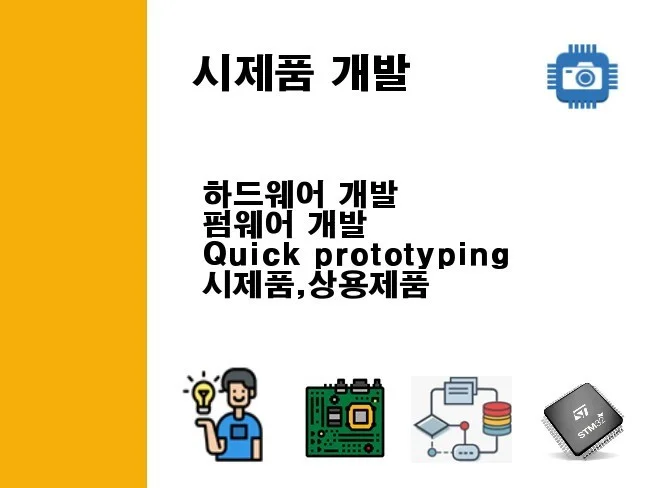 시제품 개발

하드웨어 개발
펌웨어 개발
Quick prototyping
시제품,상용제품

STM32